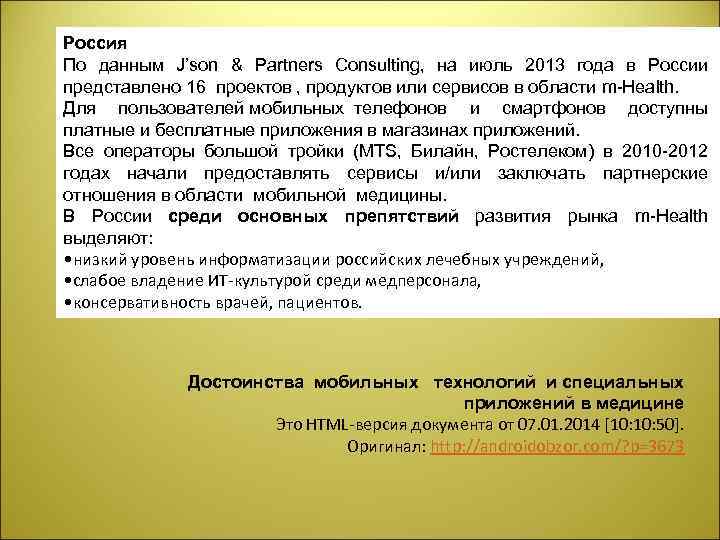 Россия
По данным J'son & Partners Consulting, на июль 2013 года в России представлено 16 проектов , продуктов или сервисов в области m-Health.
Для пользователей мобильных телефонов и смартфонов доступны платные и бесплатные приложения в магазинах приложений.
Все операторы большой тройки (MTS, Билайн, Ростелеком) в 2010-2012 годах начали предоставлять сервисы и/или заключать партнерские отношения в области мобильной медицины.
В России среди основных препятствий развития рынка m-Health выделяют:
•низкий уровень информатизации российских лечебных учреждений,
•слабое владение ИТ-культурой среди медперсонала,
•консервативность врачей, пациентов.

Достоинства мобильных технологий и специальных приложений в медицине
Это HTML-версия документа от 07.01.2014 [10:10:50].
Оригинал: http://androidobzor.com/?p=3673